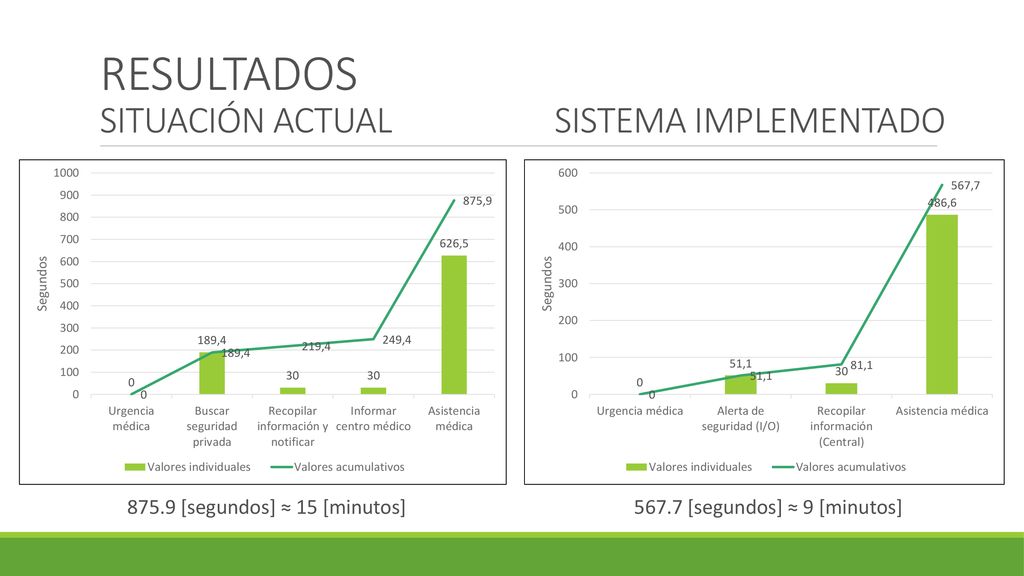 RESULTADOS
SITUACIÓN ACTUAL

SISTEMA IMPLEMENTADO

1000
900
800
700
600
500
400
300
200
100
0
Segundos
0
0
189,4
189,4
30
219,4
30
249,4
626,5
875,9
Urgencia médica
Buscar seguridad privada
Recopilar información y notificar
Informar centro médico
Asistencia médica
Valores individuales
Valores acumulativos

875.9 [segundos] ≈ 15 [minutos]

600
500
400
300
200
100
0
Segundos
0
0
51,1
51,1
30
81,1
486,6
567,7
Urgencia médica
Alerta de seguridad (I/O)
Recopilar información (Central)
Asistencia médica
Valores individuales
Valores acumulativos

567.7 [segundos] ≈ 9 [minutos]